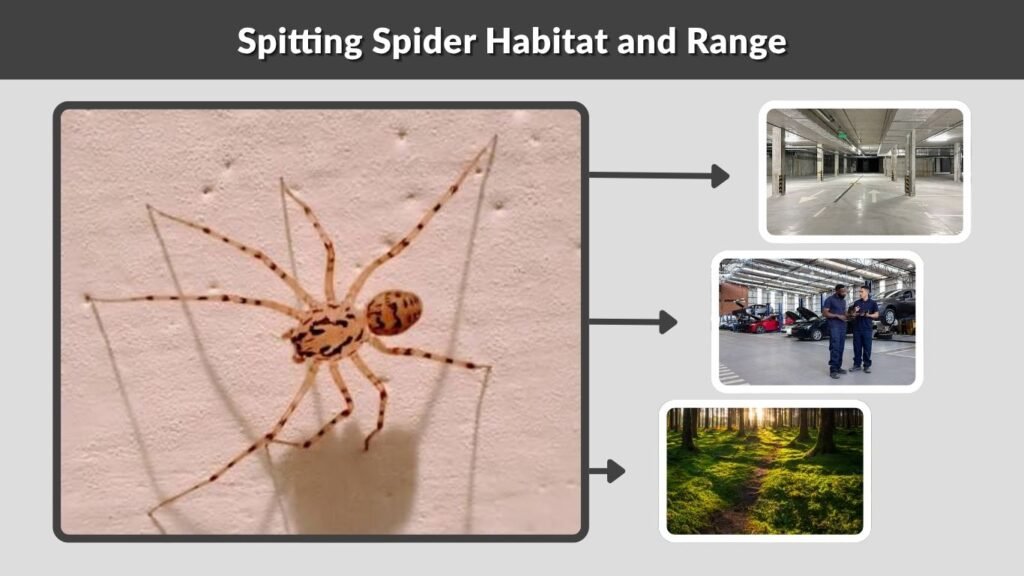 Spitting Spider Habitat and Range